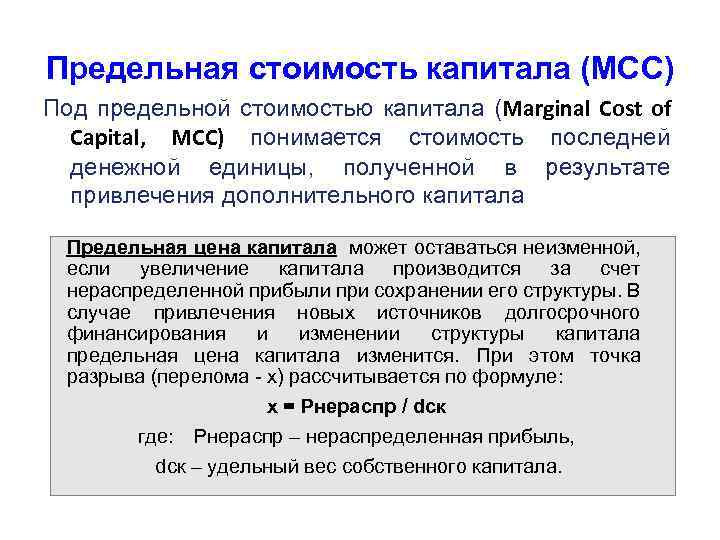 Предельная стоимость капитала (МСС)

Под предельной стоимостью капитала (Marginal Cost of Capital, MCC) понимается стоимость последней денежной единицы, полученной в результате привлечения дополнительного капитала

Предельная цена капитала может оставаться неизменной, если увеличение капитала производится за счет нераспределенной прибыли при сохранении его структуры. В случае привлечения новых источников долгосрочного финансирования и изменении структуры капитала предельная цена капитала изменится. При этом точка разрыва (перелома - х) рассчитывается по формуле:

х = Рнераспр / dск

где: Рнераспр – нераспределенная прибыль,

dск – удельный вес собственного капитала.